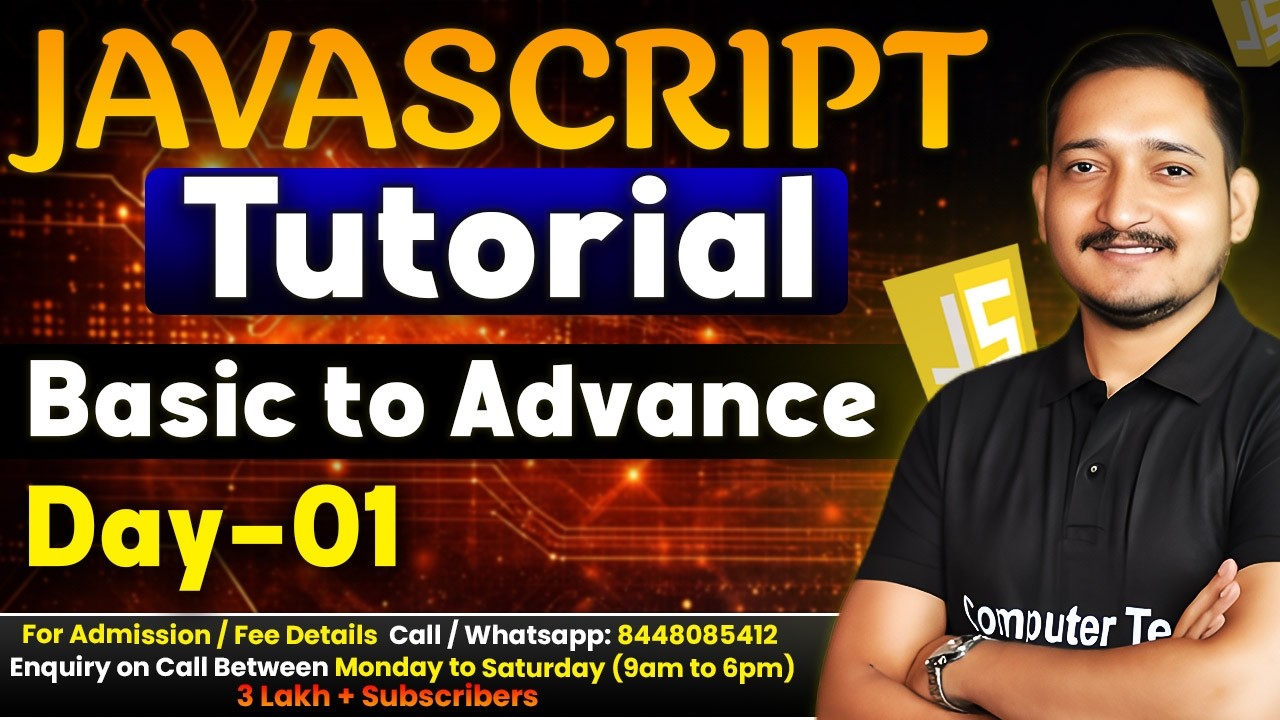 JAVASCRIPT

Tutorial

Basic to Advance

Day-01

JS

JS

Computer Te

For Admission / Fee Details Call / Whatsapp: 8448085412
Enquiry on Call Between Monday to Saturday (9am to 6pm)
3 Lakh + Subscribers